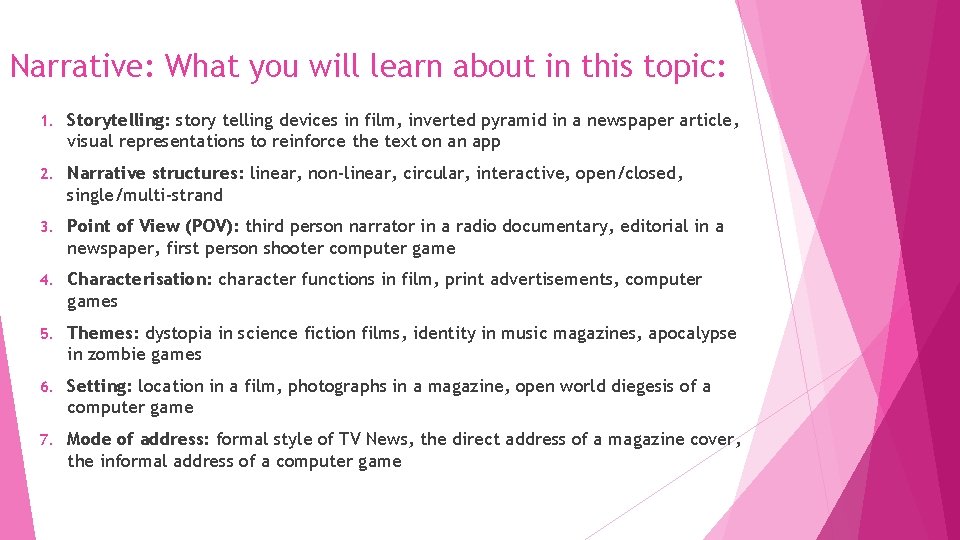 Narrative: What you will learn about in this topic:

1. Storytelling: story telling devices in film, inverted pyramid in a newspaper article, visual representations to reinforce the text on an app

2. Narrative structures: linear, non-linear, circular, interactive, open/closed, single/multi-strand

3. Point of View (POV): third person narrator in a radio documentary, editorial in a newspaper, first person shooter computer game

4. Characterisation: character functions in film, print advertisements, computer games

5. Themes: dystopia in science fiction films, identity in music magazines, apocalypse in zombie games

6. Setting: location in a film, photographs in a magazine, open world diegesis of a computer game

7. Mode of address: formal style of TV News, the direct address of a magazine cover, the informal address of a computer game